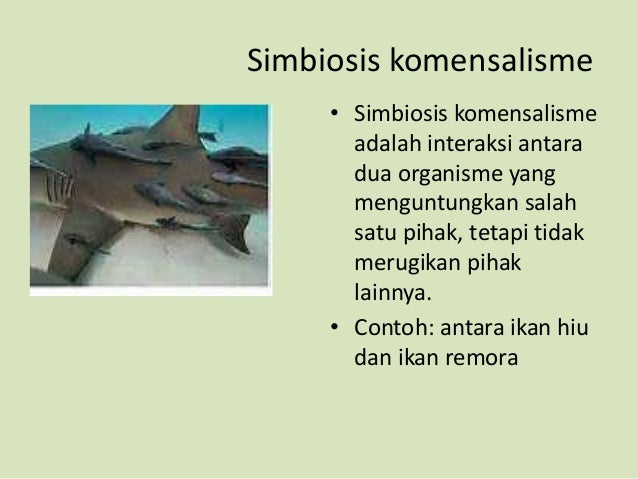 Simbiosis komensalisme

• Simbiosis komensalisme adalah interaksi antara dua organisme yang menguntungkan salah satu pihak, tetapi tidak merugikan pihak lainnya.
• Contoh: antara ikan hiu dan ikan remora